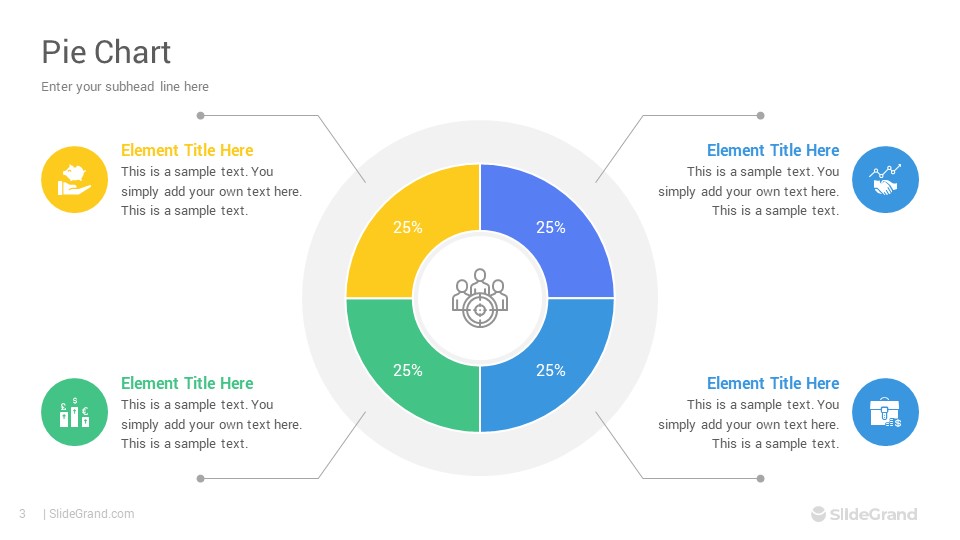 Pie Chart

Enter your subhead line here

Element Title Here
This is a sample text. You simply add your own text here. This is a sample text.

Element Title Here
This is a sample text. You simply add your own text here. This is a sample text.

25%

25%

25%

25%

Element Title Here
This is a sample text. You simply add your own text here. This is a sample text.

Element Title Here
This is a sample text. You simply add your own text here. This is a sample text.

3 | SlideGrand.com

SlideGrand